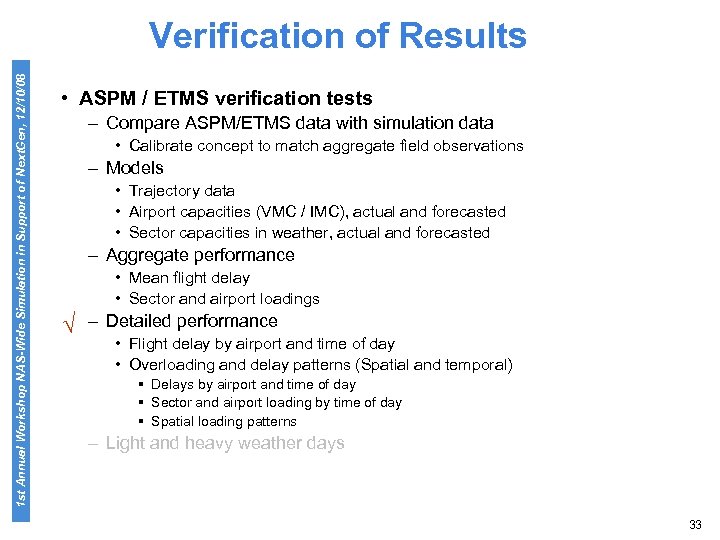 Verification of Results

1st Annual Workshop NAS-Wide Simulation in Support of NextGen, 12/10/08

• ASPM / ETMS verification tests
– Compare ASPM/ETMS data with simulation data
• Calibrate concept to match aggregate field observations
– Models
• Trajectory data
• Airport capacities (VMC / IMC), actual and forecasted
• Sector capacities in weather, actual and forecasted
– Aggregate performance
• Mean flight delay
• Sector and airport loadings
√ – Detailed performance
• Flight delay by airport and time of day
• Overloading and delay patterns (Spatial and temporal)
▪ Delays by airport and time of day
▪ Sector and airport loading by time of day
▪ Spatial loading patterns
– Light and heavy weather days

33